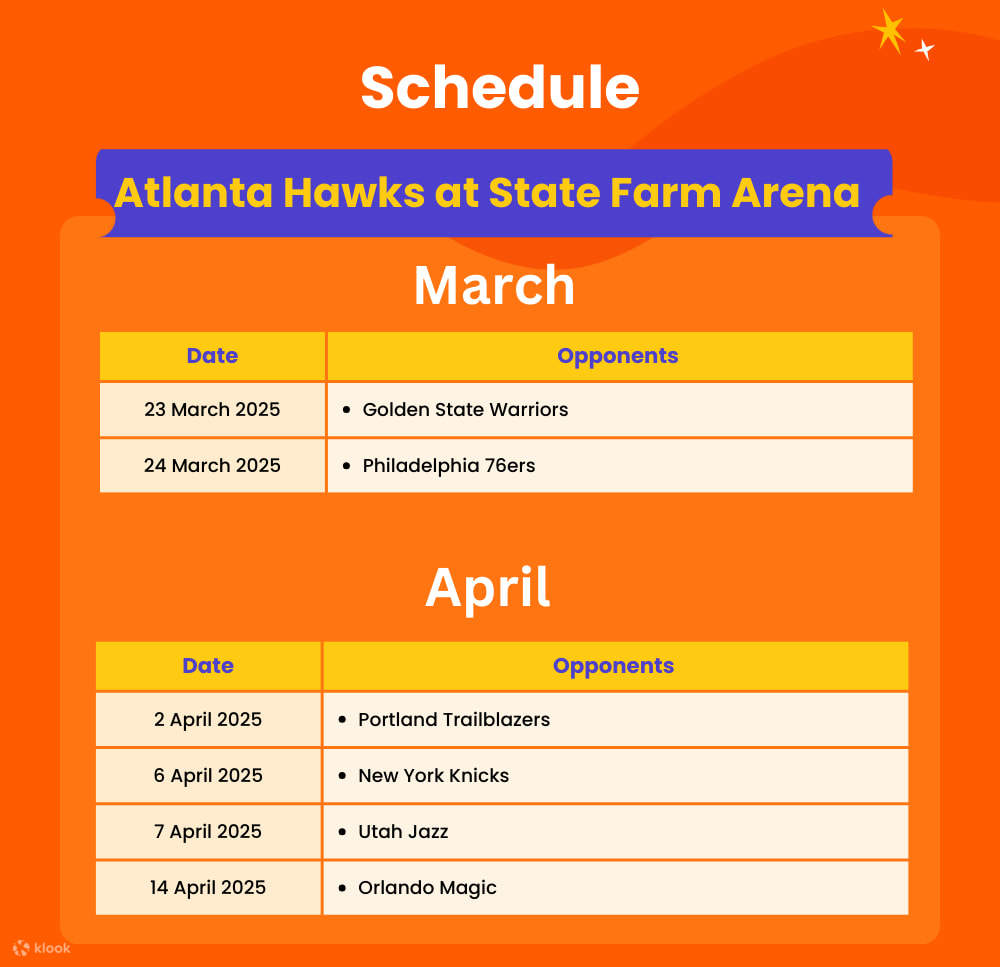 Schedule

Atlanta Hawks at State Farm Arena

March

| Date | Opponents |
|---|---|
| 23 March 2025 | • Golden State Warriors |
| 24 March 2025 | • Philadelphia 76ers |

April

| Date | Opponents |
|---|---|
| 2 April 2025 | • Portland Trailblazers |
| 6 April 2025 | • New York Knicks |
| 7 April 2025 | • Utah Jazz |
| 14 April 2025 | • Orlando Magic |

klook